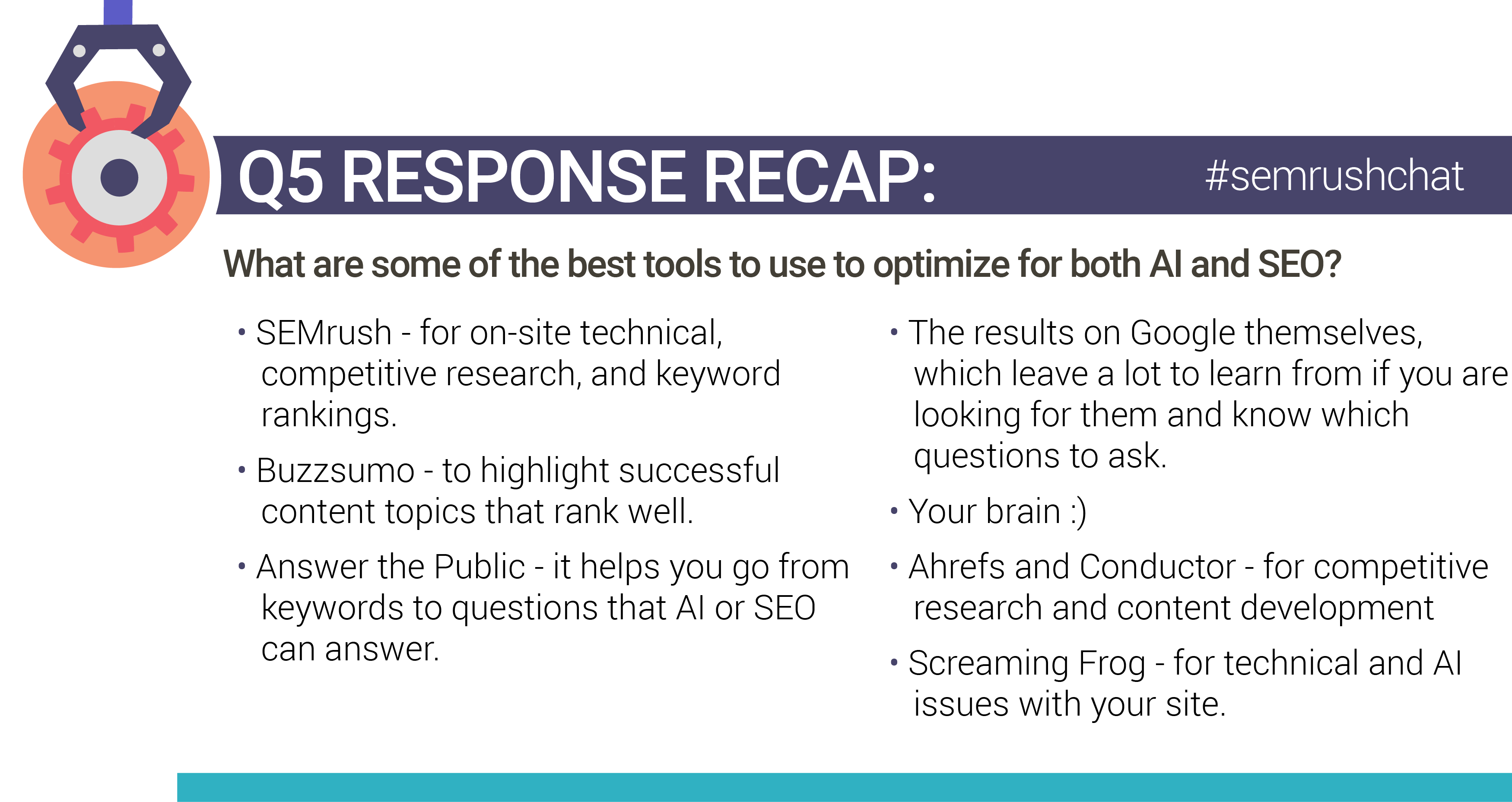 Q5 RESPONSE RECAP:

#semrushchat

What are some of the best tools to use to optimize for both AI and SEO?

• SEMrush - for on-site technical, competitive research, and keyword rankings.

• Buzzsumo - to highlight successful content topics that rank well.

• Answer the Public - it helps you go from keywords to questions that AI or SEO can answer.

• The results on Google themselves, which leave a lot to learn from if you are looking for them and know which questions to ask.

• Your brain :)

• Ahrefs and Conductor - for competitive research and content development

• Screaming Frog - for technical and AI issues with your site.